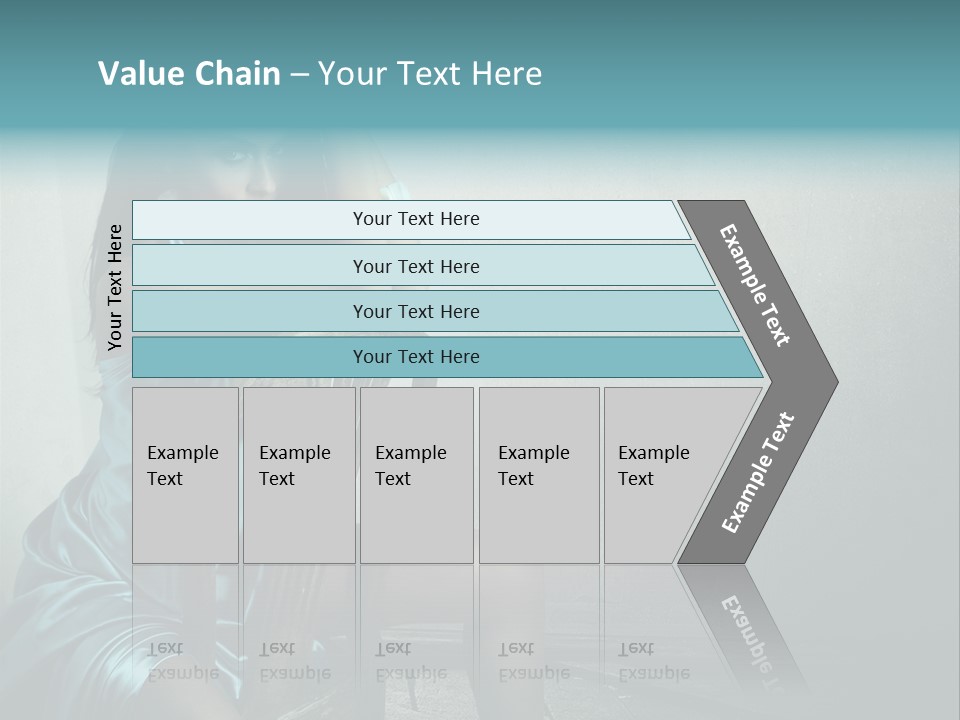 Value Chain – Your Text Here

Your Text Here

Your Text Here

Your Text Here

Your Text Here

Your Text Here

Example Text

Example Text

Example Text

Example Text

Example Text

Example Text

Example Text